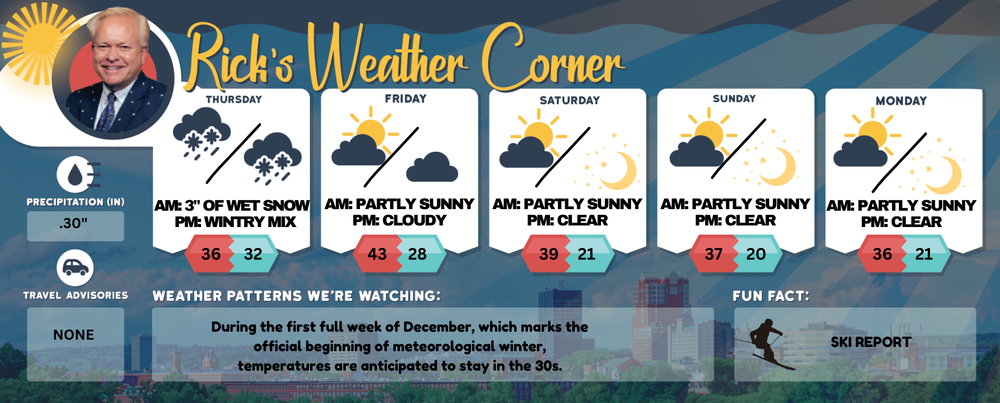 Rick's Weather Corner

THURSDAY
AM: 3" OF WET SNOW
PM: WINTRY MIX
36 32

FRIDAY
AM: PARTLY SUNNY
PM: CLOUDY
43 28

SATURDAY
AM: PARTLY SUNNY
PM: CLEAR
39 21

SUNDAY
AM: PARTLY SUNNY
PM: CLEAR
37 20

MONDAY
AM: PARTLY SUNNY
PM: CLEAR
36 21

PRECIPITATION (IN)
.30"

TRAVEL ADVISORIES
NONE

WEATHER PATTERNS WE'RE WATCHING:
During the first full week of December, which marks the official beginning of meteorological winter, temperatures are anticipated to stay in the 30s.

FUN FACT:
SKI REPORT